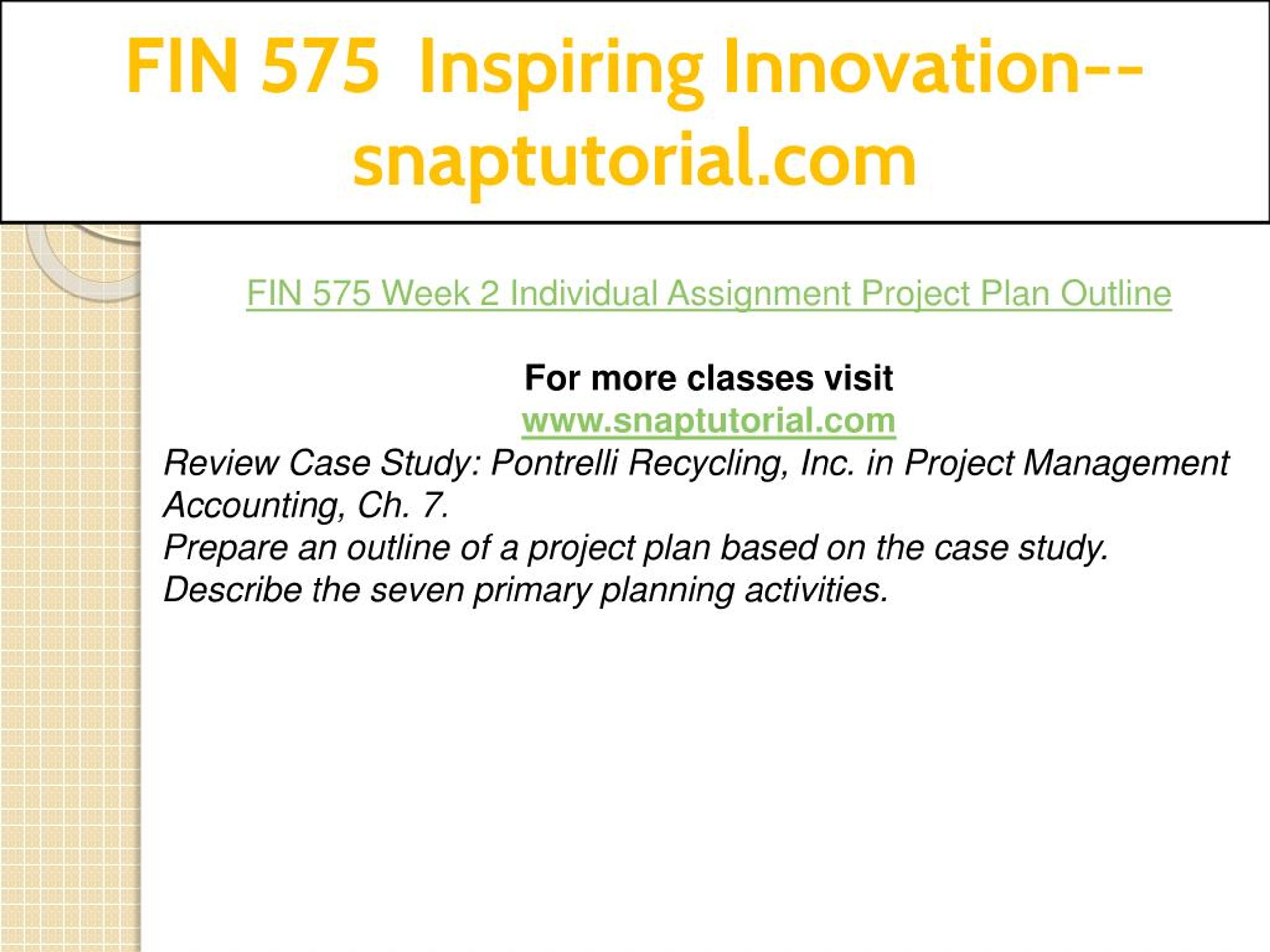 FIN 575 Inspiring Innovation--snaptutorial.com

FIN 575 Week 2 Individual Assignment Project Plan Outline

For more classes visit
www.snaptutorial.com
Review Case Study: Pontrelli Recycling, Inc. in Project Management Accounting, Ch. 7.
Prepare an outline of a project plan based on the case study.
Describe the seven primary planning activities.